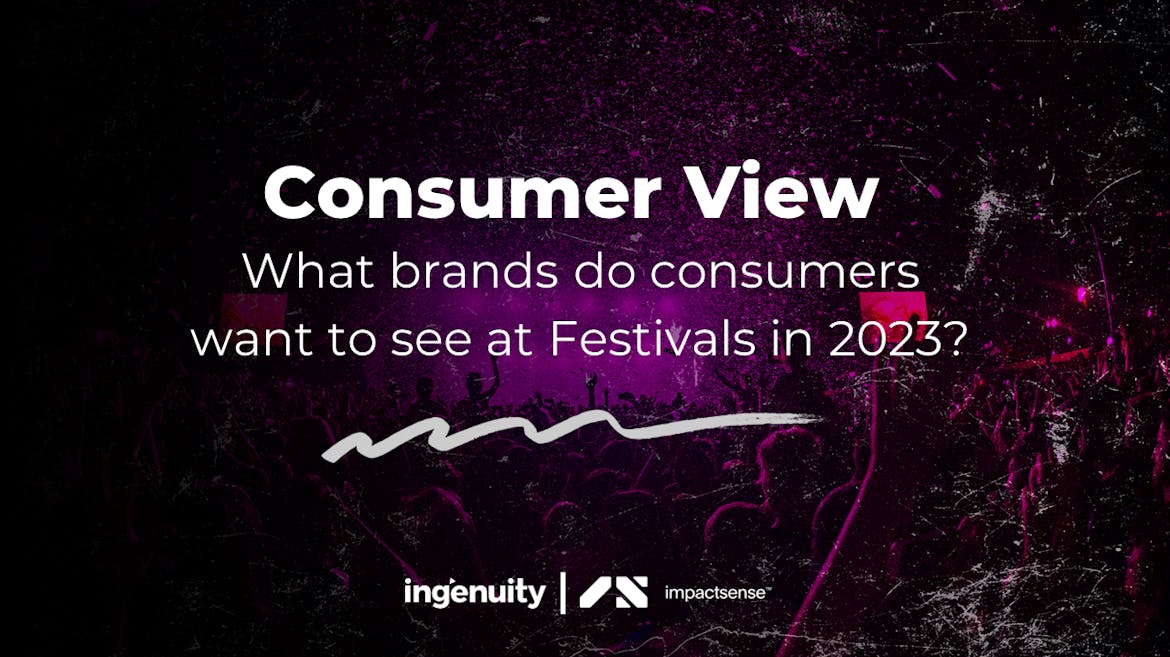 Consumer View

What brands do consumers want to see at Festivals in 2023?

ingenuity | impactsense™